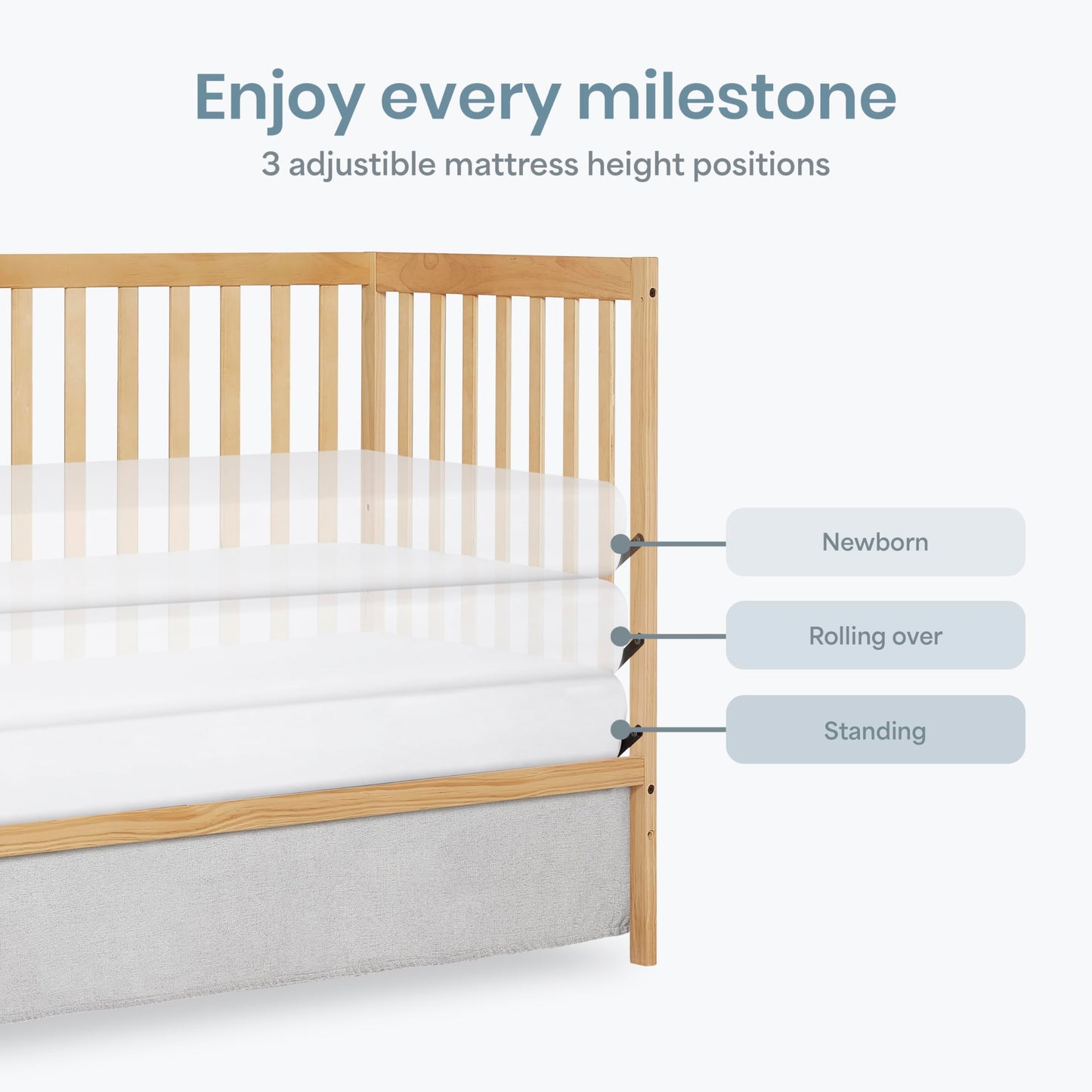 Enjoy every milestone

3 adjustible mattress height positions

Newborn

Rolling over

Standing